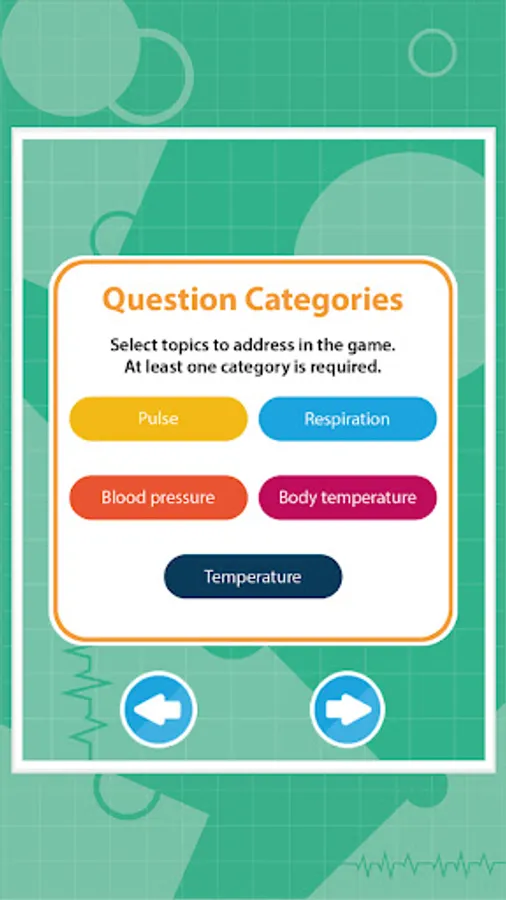 Question Categories

Select topics to address in the game.
At least one category is required.

Pulse

Respiration

Blood pressure

Body temperature

Temperature